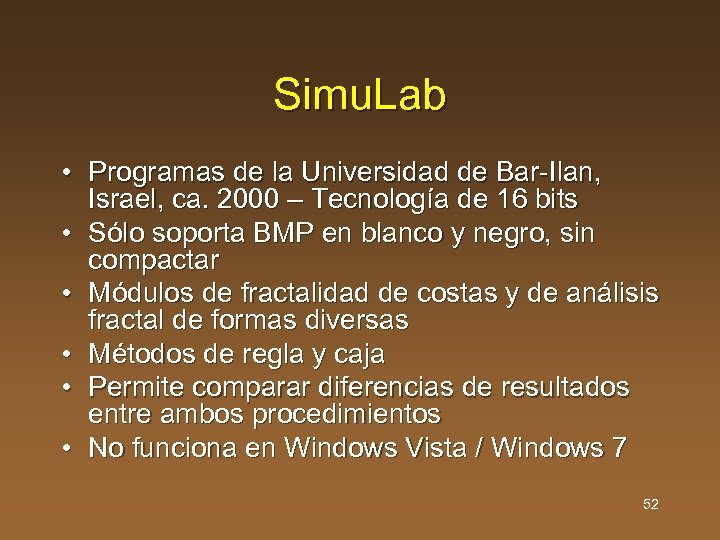 SimuLab

• Programas de la Universidad de Bar-Ilan, Israel, ca. 2000 – Tecnología de 16 bits
• Sólo soporta BMP en blanco y negro, sin compactar
• Módulos de fractalidad de costas y de análisis fractal de formas diversas
• Métodos de regla y caja
• Permite comparar diferencias de resultados entre ambos procedimientos
• No funciona en Windows Vista / Windows 7

52